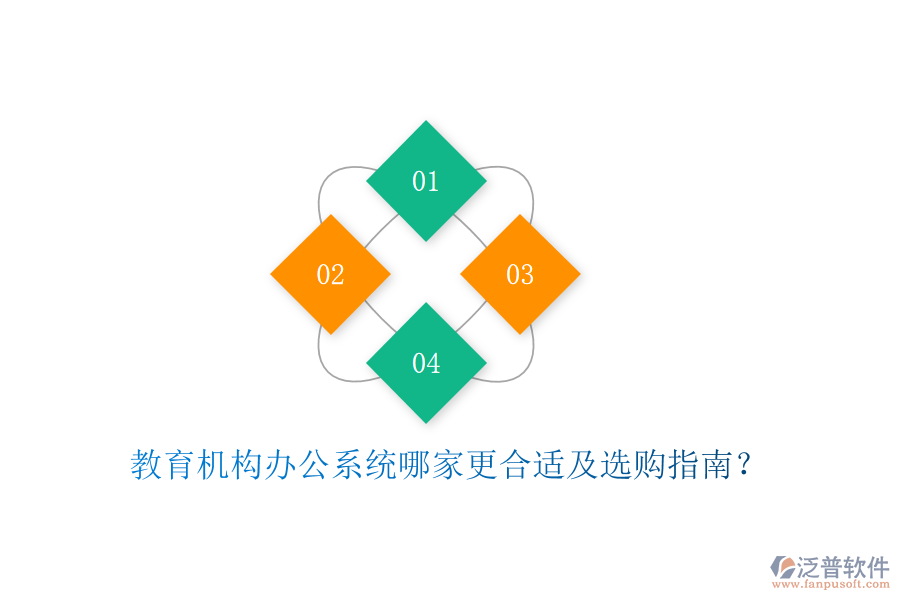 01

02

03

04

教育机构办公系统哪家更合适及选购指南？

泛普软件
www.fanpusoft.com